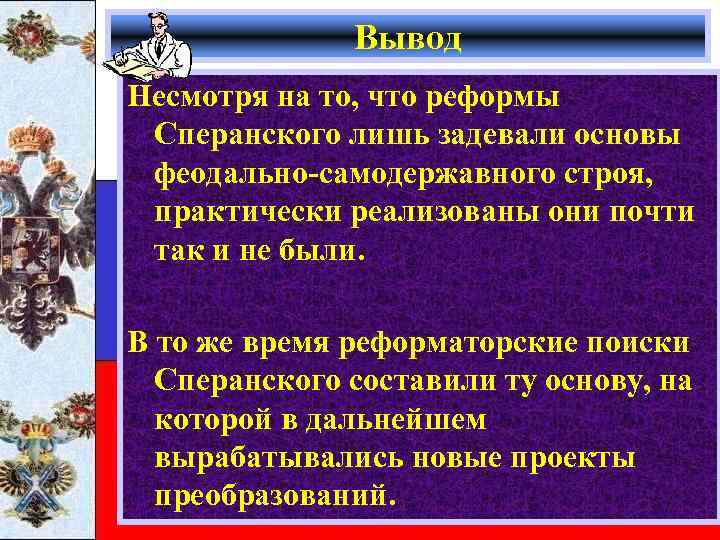 Вывод

Несмотря на то, что реформы Сперанского лишь задевали основы феодально-самодержавного строя, практически реализованы они почти так и не были.

В то же время реформаторские поиски Сперанского составили ту основу, на которой в дальнейшем вырабатывались новые проекты преобразований.